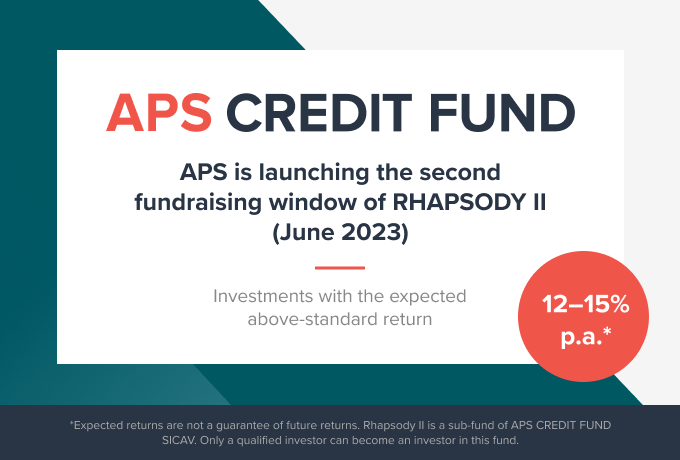 APS CREDIT FUND

APS is launching the second fundraising window of RHAPSODY II (June 2023)

Investments with the expected above-standard return

12–15% p.a.*

*Expected returns are not a guarantee of future returns. Rhapsody II is a sub-fund of APS CREDIT FUND SICAV. Only a qualified investor can become an investor in this fund.